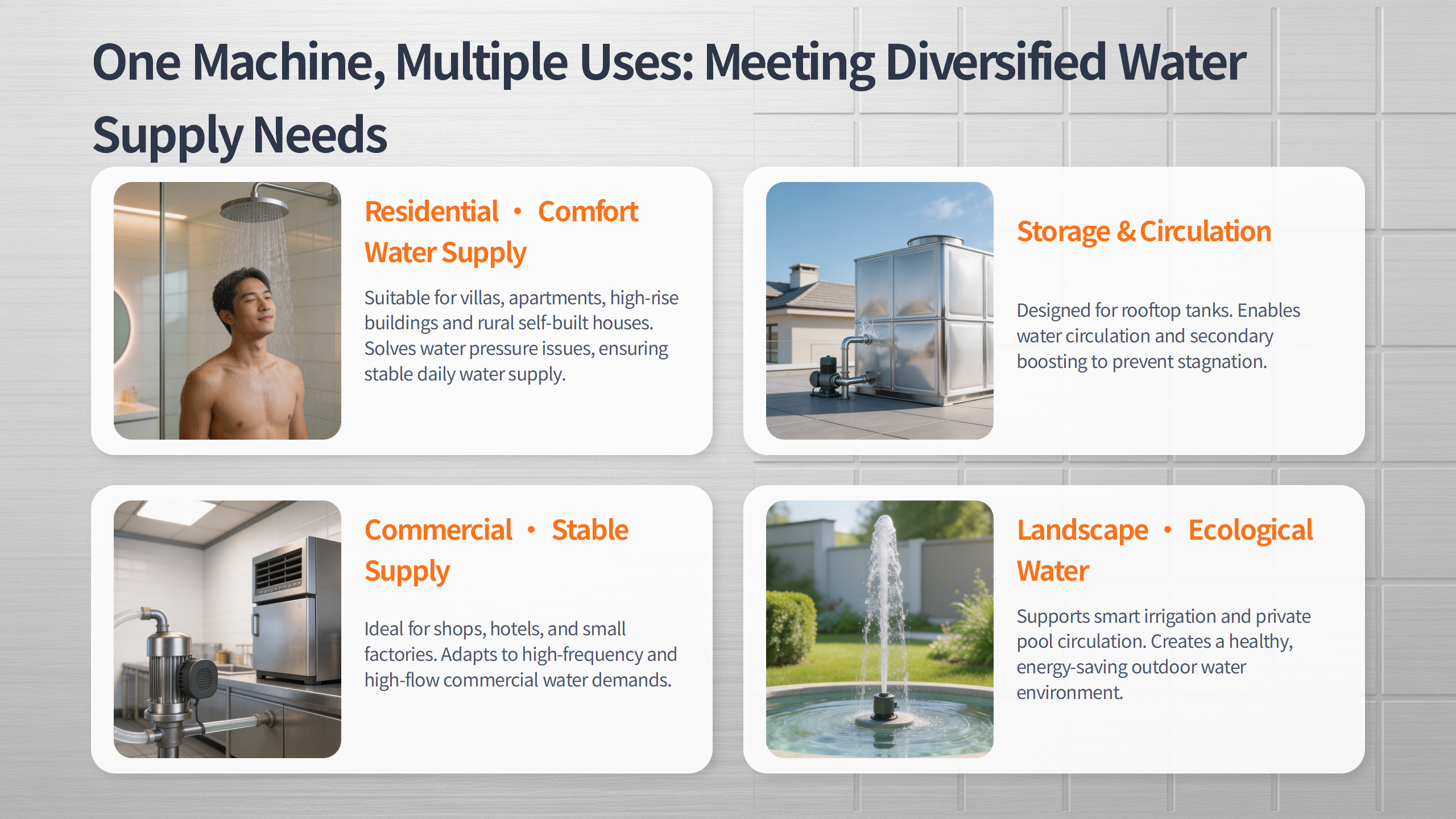 One Machine, Multiple Uses: Meeting Diversified Water Supply Needs

Residential • Comfort Water Supply

Suitable for villas, apartments, high-rise buildings and rural self-built houses. Solves water pressure issues, ensuring stable daily water supply.

Storage & Circulation

Designed for rooftop tanks. Enables water circulation and secondary boosting to prevent stagnation.

Commercial • Stable Supply

Ideal for shops, hotels, and small factories. Adapts to high-frequency and high-flow commercial water demands.

Landscape • Ecological Water

Supports smart irrigation and private pool circulation. Creates a healthy, energy-saving outdoor water environment.